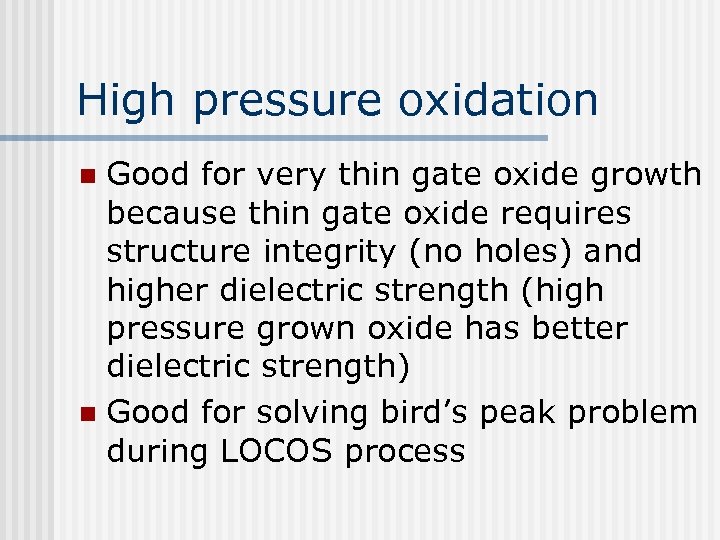 High pressure oxidation

- Good for very thin gate oxide growth because thin gate oxide requires structure integrity (no holes) and higher dielectric strength (high pressure grown oxide has better dielectric strength)
- Good for solving bird’s peak problem during LOCOS process